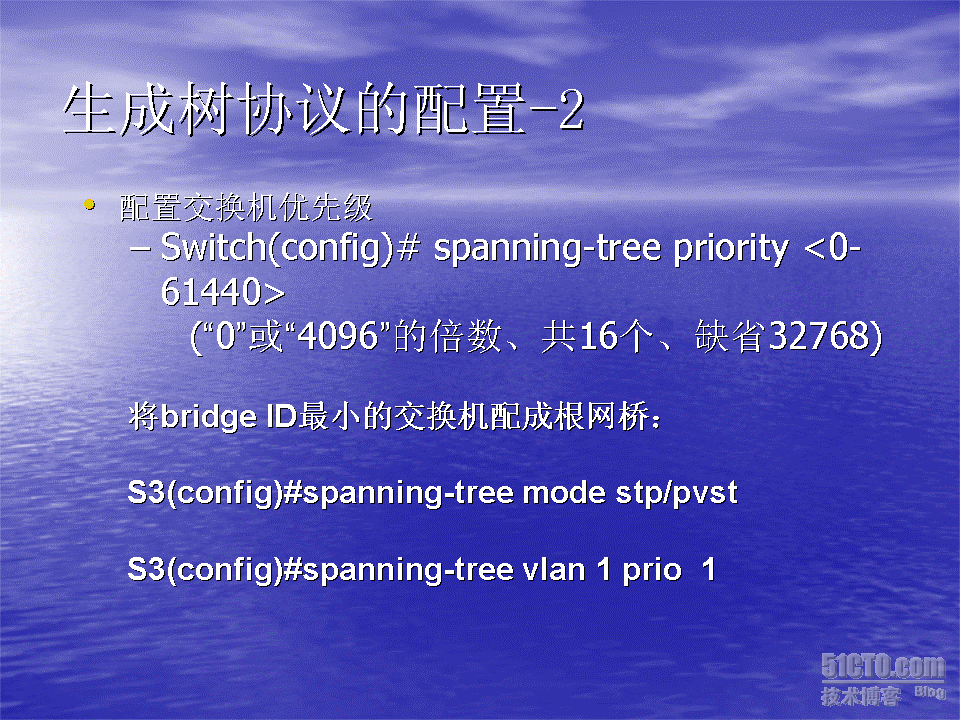 生成树协议的配置-2

• 配置交换机优先级
– Switch(config)# spanning-tree priority <0-61440>
(“0”或“4096”的倍数、共16个、缺省32768)

将bridge ID最小的交换机配成根网桥：

S3(config)#spanning-tree mode stp/pvst

S3(config)#spanning-tree vlan 1 prio 1

51CTO.com
技术博客 Blog